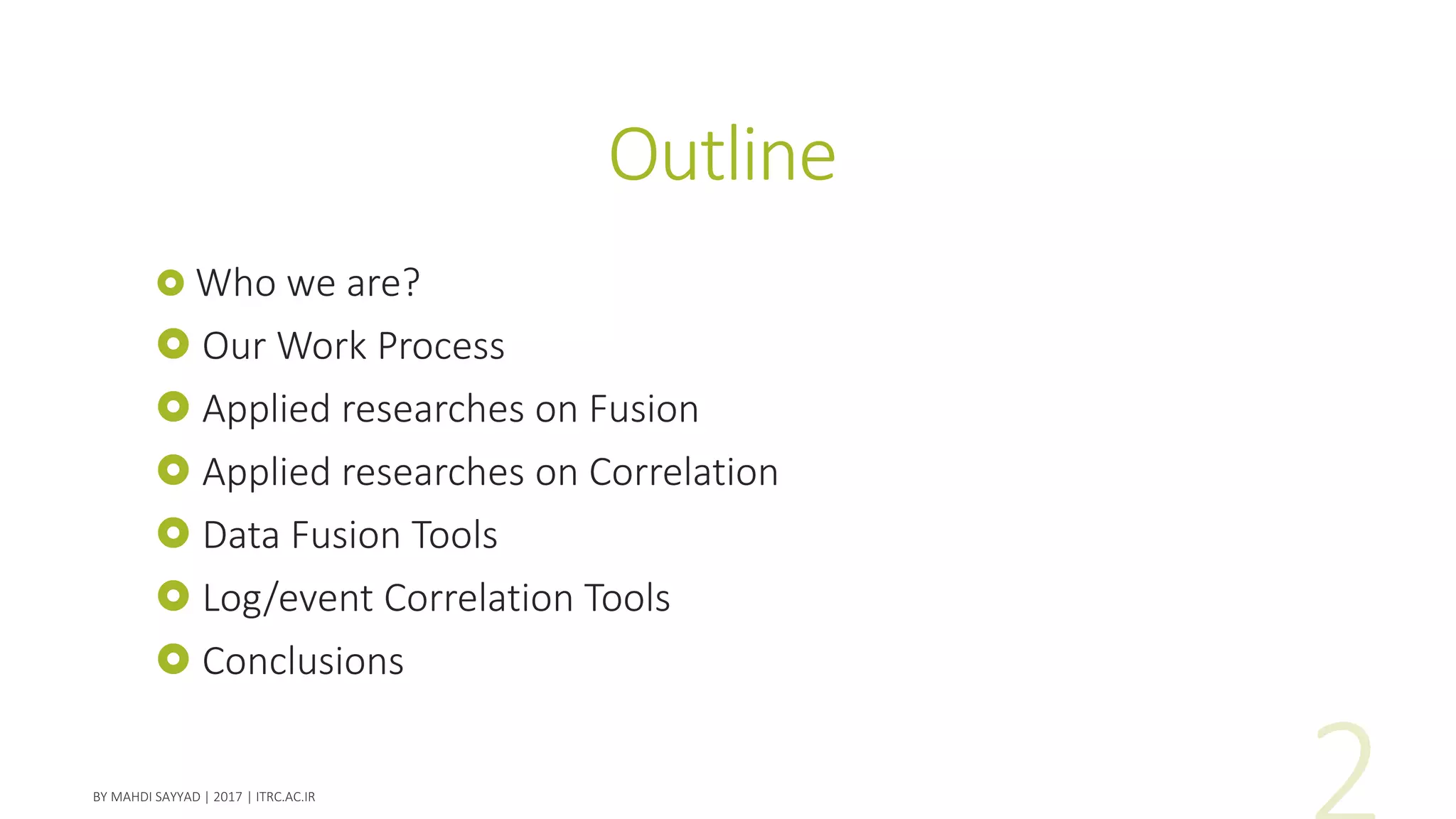 Outline

Who we are?

Our Work Process

Applied researches on Fusion

Applied researches on Correlation

Data Fusion Tools

Log/event Correlation Tools

Conclusions

BY MAHDI SAYYAD | 2017 | ITRC.AC.IR

2